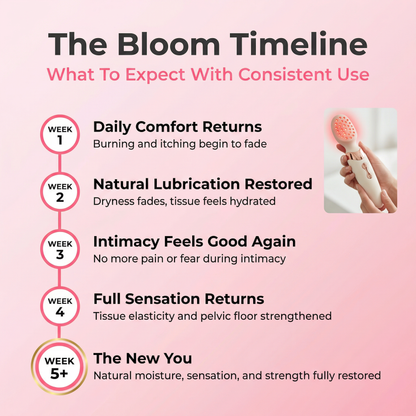 The Bloom Timeline
What To Expect With Consistent Use

WEEK 1
Daily Comfort Returns
Burning and itching begin to fade

WEEK 2
Natural Lubrication Restored
Dryness fades, tissue feels hydrated

WEEK 3
Intimacy Feels Good Again
No more pain or fear during intimacy

WEEK 4
Full Sensation Returns
Tissue elasticity and pelvic floor strengthened

WEEK 5+
The New You
Natural moisture, sensation, and strength fully restored